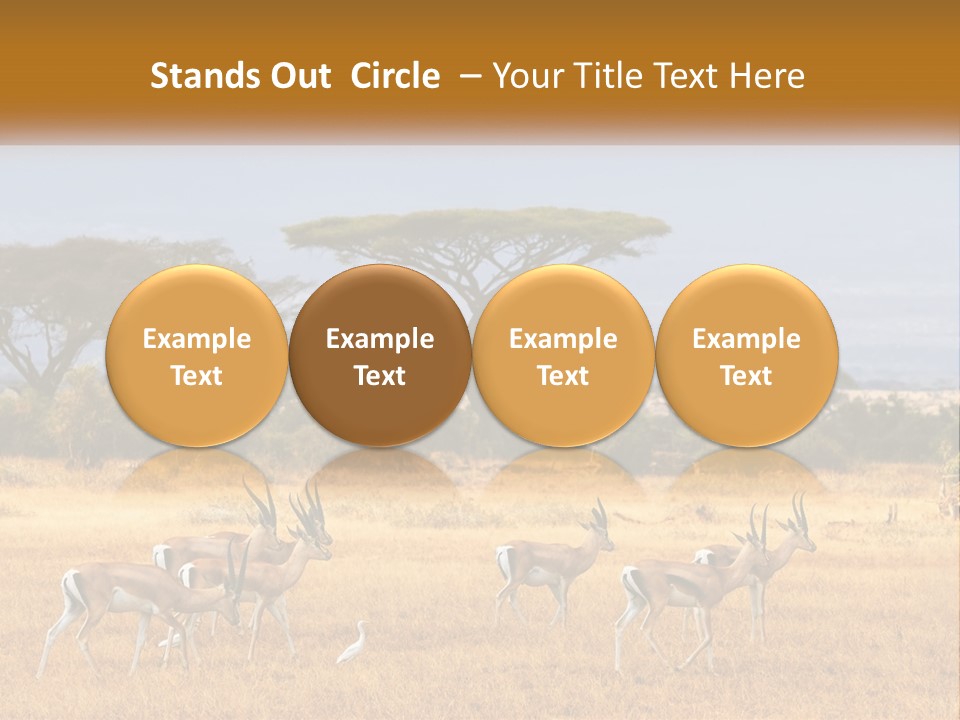 Stands Out  Circle  – Your Title Text Here

Example Text

Example Text

Example Text

Example Text